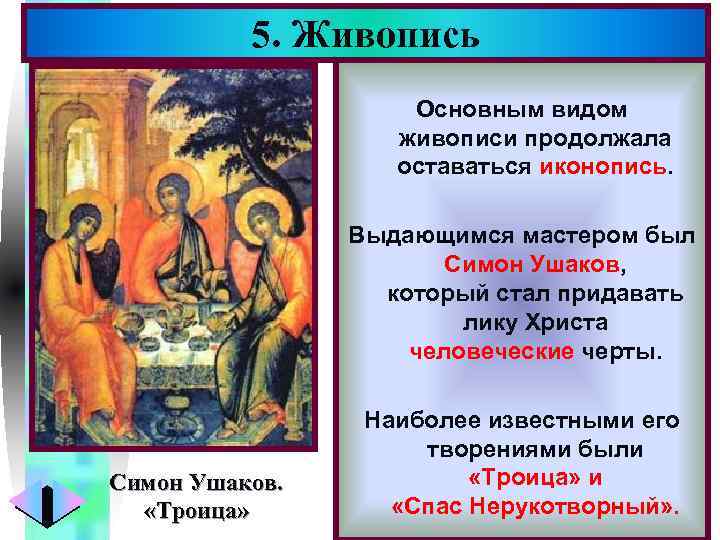 5. Живопись

Основным видом живописи продолжала оставаться иконопись.

Выдающимся мастером был Симон Ушаков, который стал придавать лику Христа человеческие черты.

Наиболее известными его творениями были «Троица» и «Спас Нерукотворный».

Симон Ушаков. «Троица»